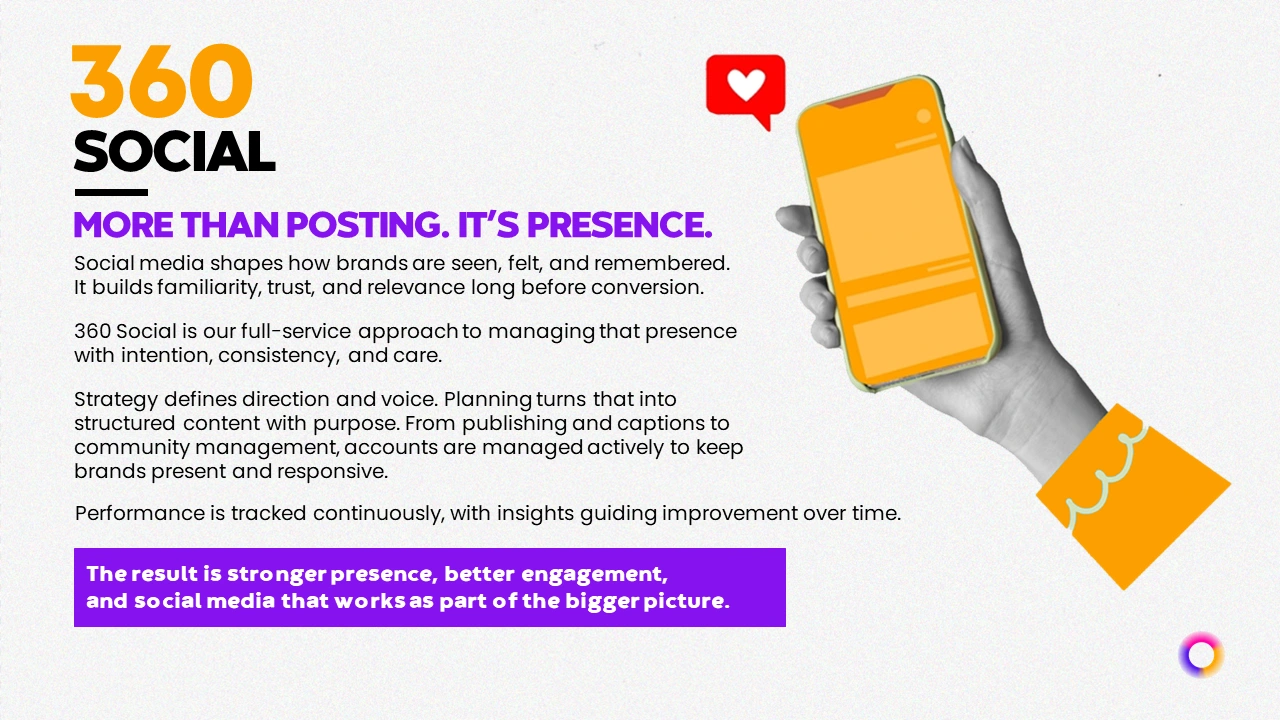 360
SOCIAL

MORE THAN POSTING. IT'S PRESENCE.

Social media shapes how brands are seen, felt, and remembered. It builds familiarity, trust, and relevance long before conversion.

360 Social is our full-service approach to managing that presence with intention, consistency, and care.

Strategy defines direction and voice. Planning turns that into structured content with purpose. From publishing and captions to community management, accounts are managed actively to keep brands present and responsive.

Performance is tracked continuously, with insights guiding improvement over time.

The result is stronger presence, better engagement, and social media that works as part of the bigger picture.